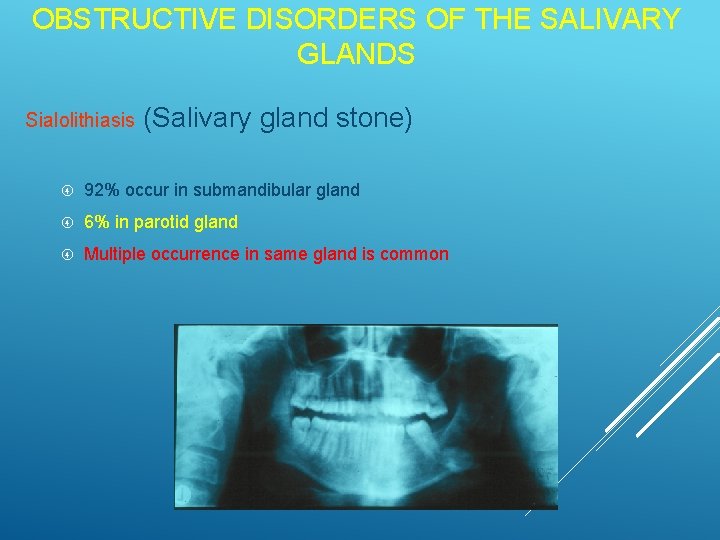 OBSTRUCTIVE DISORDERS OF THE SALIVARY GLANDS

Sialolithiasis (Salivary gland stone)

92% occur in submandibular gland

6% in parotid gland

Multiple occurrence in same gland is common